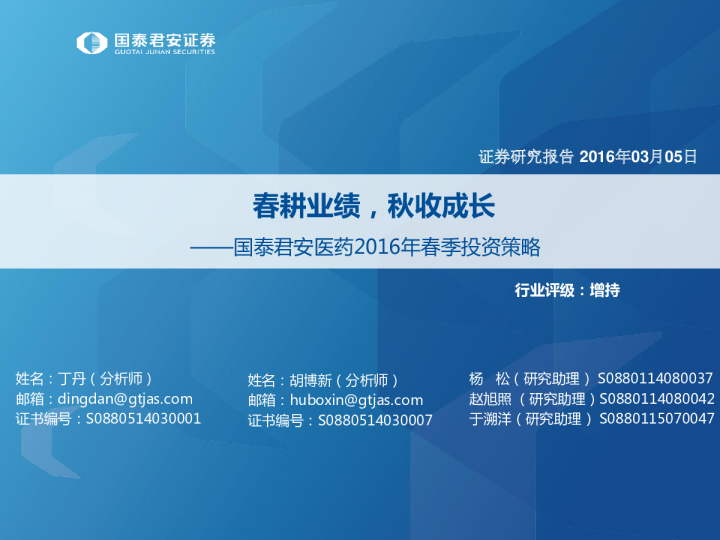 国泰君安证券
GUOTAI JUNAN SECURITIES

证券研究报告 2016年03月05日

春耕业绩，秋收成长
——国泰君安医药2016年春季投资策略

行业评级：增持

姓名：丁丹（分析师）
邮箱：dingdan@gtjas.com
证书编号：S0880514030001

姓名：胡博新（分析师）
邮箱：huboxin@gtjas.com
证书编号：S0880514030007

杨　松（研究助理）S0880114080037
赵旭照（研究助理）S0880114080042
于溯洋（研究助理）S0880115070047